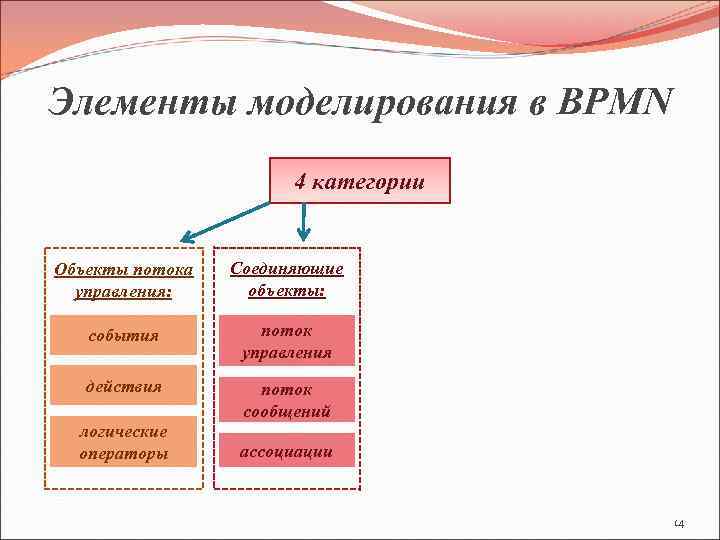 Элементы моделирования в BPMN

4 категории

Объекты потока управления:

события

действия

логические операторы

Соединяющие объекты:

поток управления

поток сообщений

ассоциации

14